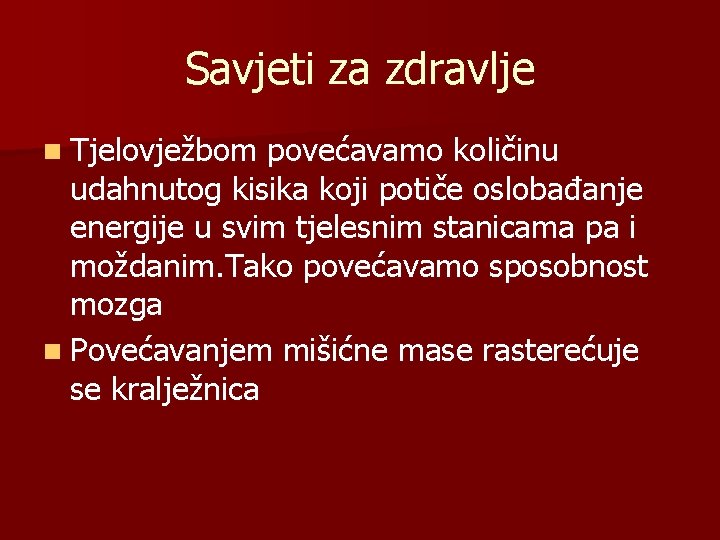 Savjeti za zdravlje

Tjelovježbom povećavamo količinu udahnutog kisika koji potiče oslobađanje energije u svim tjelesnim stanicama pa i moždanim.Tako povećavamo sposobnost mozga

Povećavanjem mišićne mase rasterećuje se kralježnica